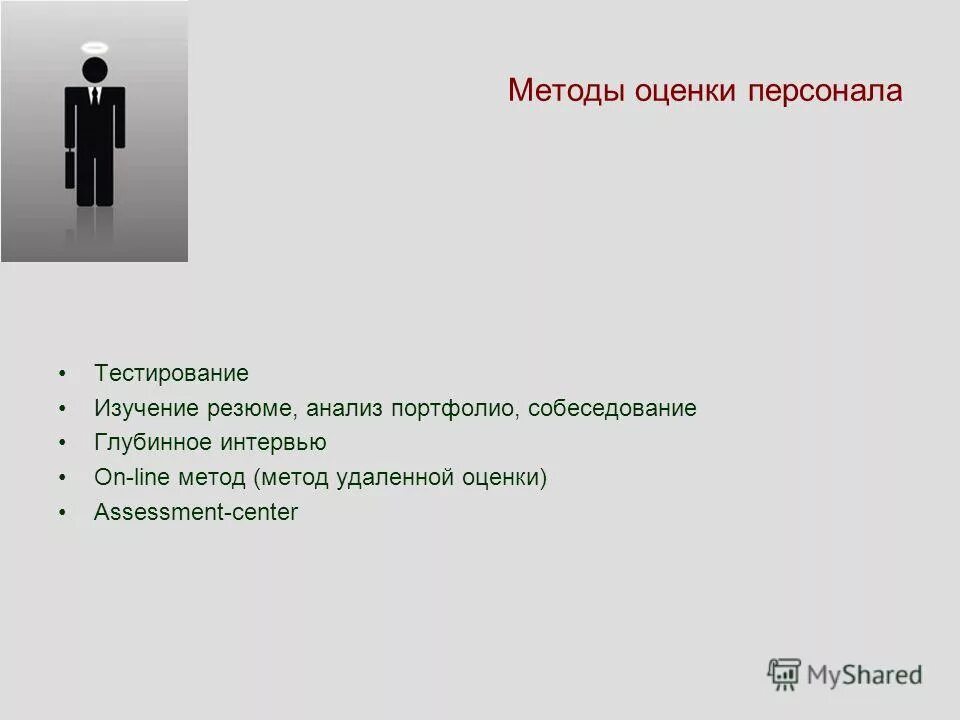 Методы оценки персонала

• Тестирование
• Изучение резюме, анализ портфолио, собеседование
• Глубинное интервью
• On-line метод (метод удаленной оценки)
• Assessment-center

MyShared